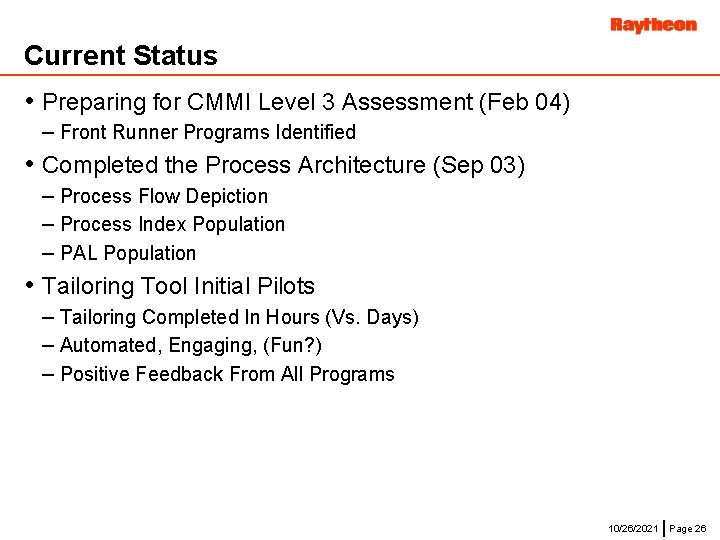 Raytheon

Current Status

• Preparing for CMMI Level 3 Assessment (Feb 04)
– Front Runner Programs Identified

• Completed the Process Architecture (Sep 03)
– Process Flow Depiction
– Process Index Population
– PAL Population

• Tailoring Tool Initial Pilots
– Tailoring Completed In Hours (Vs. Days)
– Automated, Engaging, (Fun?)
– Positive Feedback From All Programs

10/26/2021 | Page 26